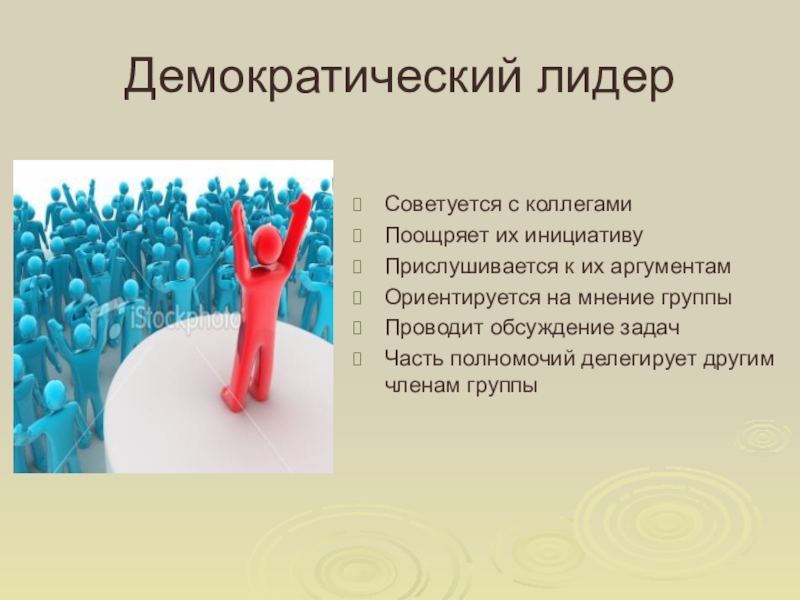 Демократический лидер

iStockphoto

Советуется с коллегами
Поощряет их инициативу
Прислушивается к их аргументам
Ориентируется на мнение группы
Проводит обсуждение задач
Часть полномочий делегирует другим членам группы